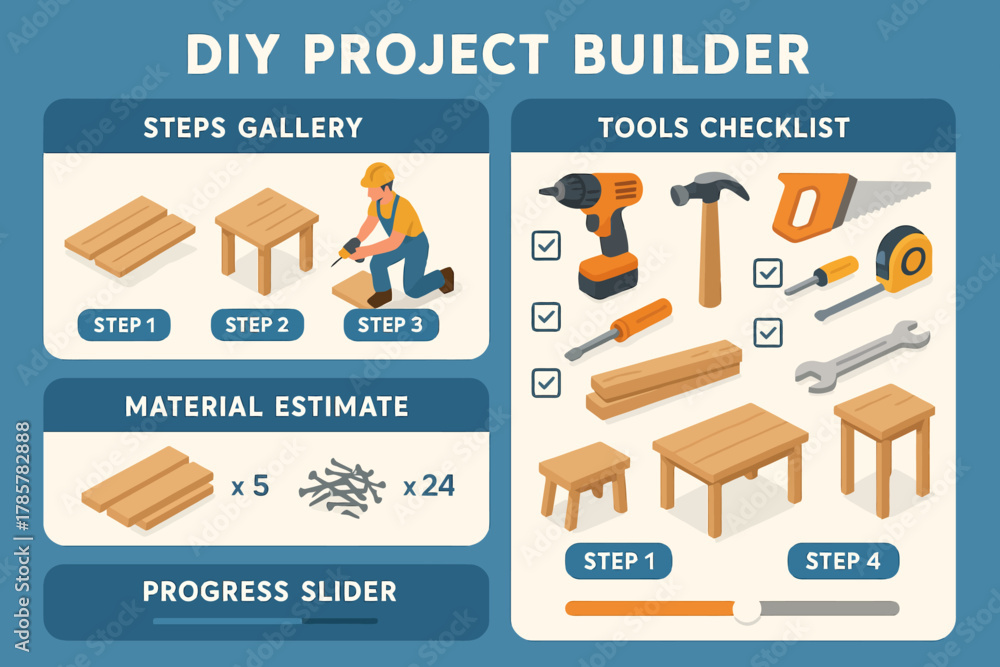 DIY PROJECT BUILDER

STEPS GALLERY

STEP 1
STEP 2
STEP 3

MATERIAL ESTIMATE

x 5
x 24

PROGRESS SLIDER

TOOLS CHECKLIST

STEP 1
STEP 4

Adobe Stock | #1785782888